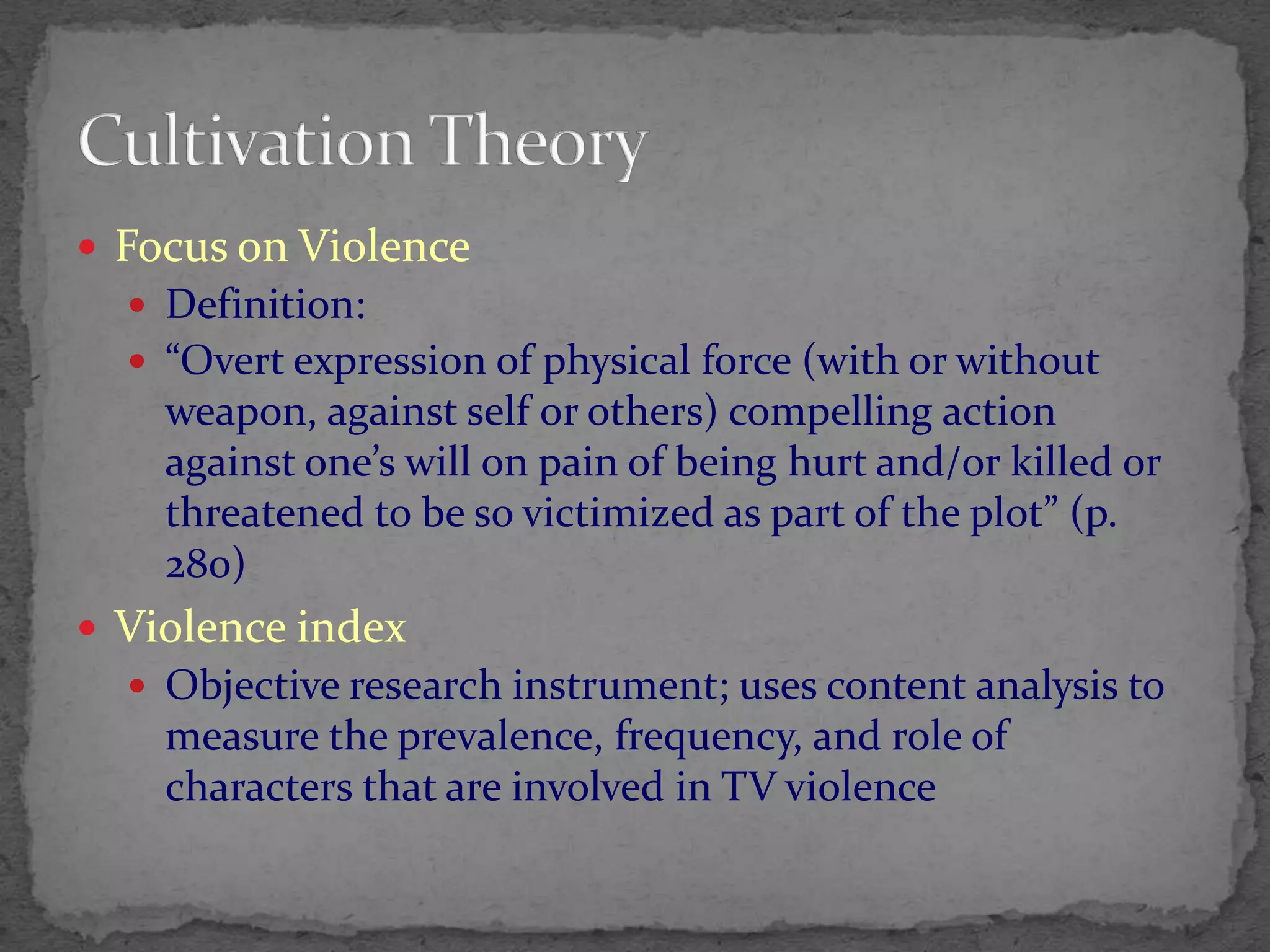 Cultivation Theory

- Focus on Violence
  - Definition:
  - “Overt expression of physical force (with or without weapon, against self or others) compelling action against one’s will on pain of being hurt and/or killed or threatened to be so victimized as part of the plot” (p. 280)
- Violence index
  - Objective research instrument; uses content analysis to measure the prevalence, frequency, and role of characters that are involved in TV violence